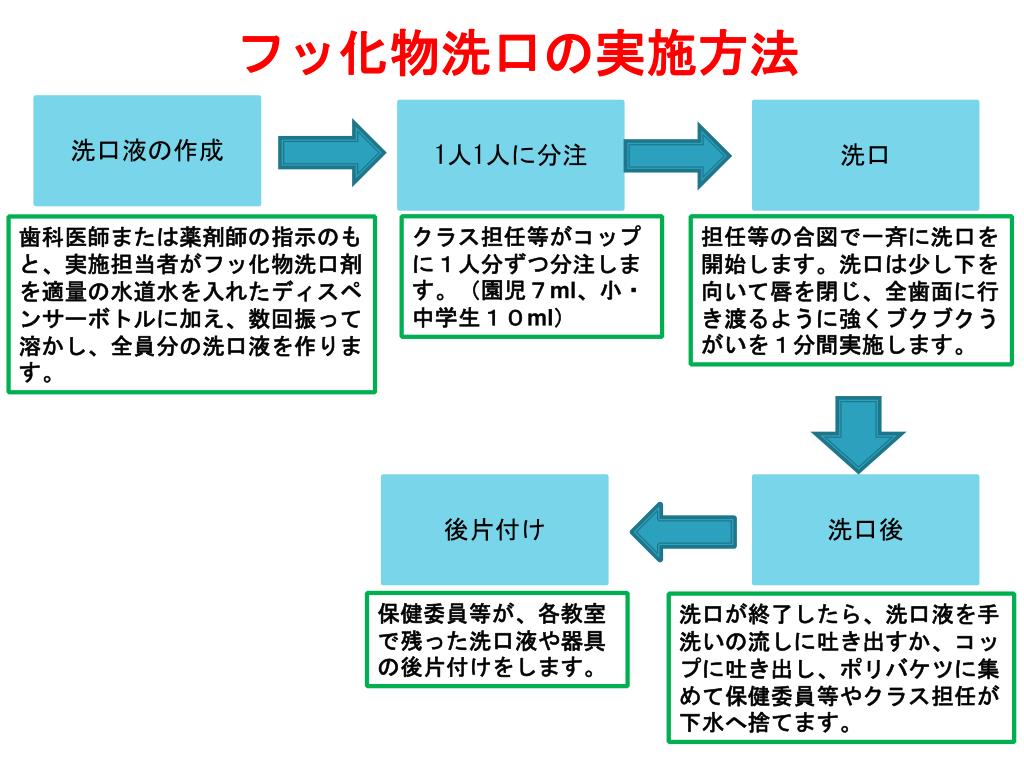 フッ化物洗口の実施方法

洗口液の作成

歯科医師または薬剤師の指示のもと、実施担当者がフッ化物洗口剤を適量の水道水を入れたディスペンサーボトルに加え、数回振って溶かし、全員分の洗口液を作ります。

1人1人に分注

クラス担任等がコップに１人分ずつ分注します。（園児７ml、小・中学生１０ml）

洗口

担任等の合図で一斉に洗口を開始します。洗口は少し下を向いて唇を閉じ、全歯面に行き渡るように強くブクブクうがいを１分間実施します。

洗口後

洗口が終了したら、洗口液を手洗いの流しに吐き出すか、コップに吐き出し、ポリバケツに集めて保健委員等やクラス担任が下水へ捨てます。

後片付け

保健委員等が、各教室で残った洗口液や器具の後片付けをします。